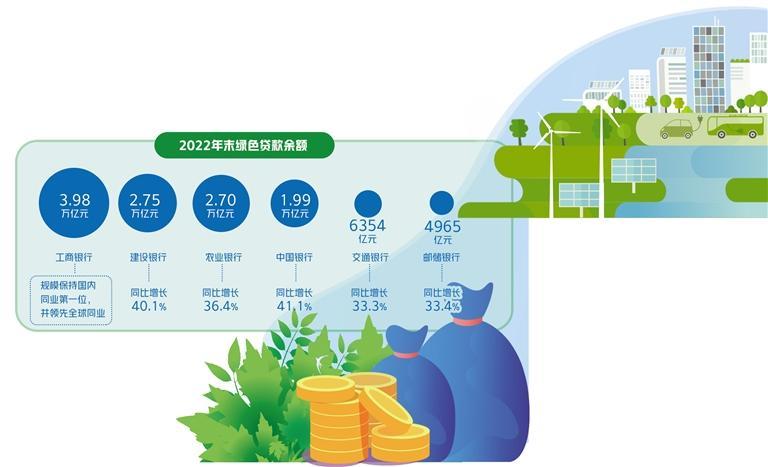 2022年末绿色贷款余额

3.98
万亿元
工商银行
规模保持国内同业第一位，并领先全球同业

2.75
万亿元
建设银行
同比增长
40.1%

2.70
万亿元
农业银行
同比增长
36.4%

1.99
万亿元
中国银行
同比增长
41.1%

6354
亿元
交通银行
同比增长
33.3%

4965
亿元
邮储银行
同比增长
33.4%